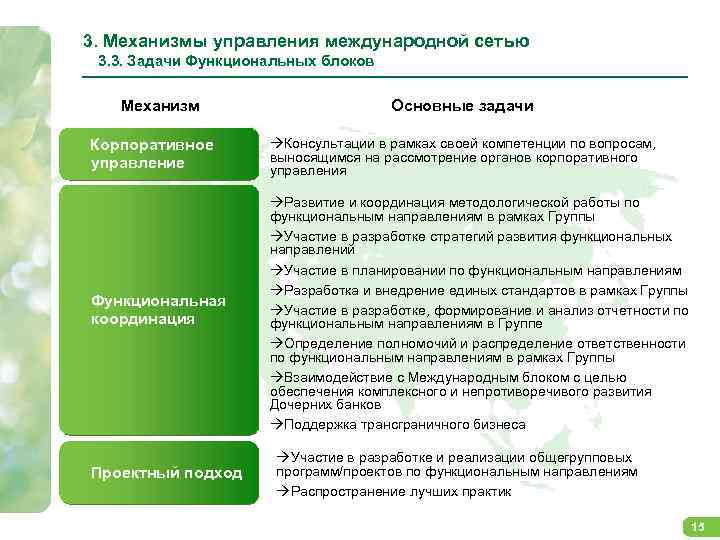 3. Механизмы управления международной сетью

3.3. Задачи Функциональных блоков

| Механизм | Основные задачи |
|---|---|
| Корпоративное управление | →Консультации в рамках своей компетенции по вопросам, выносящимся на рассмотрение органов корпоративного управления |
| Функциональная координация | →Развитие и координация методологической работы по функциональным направлениям в рамках Группы →Участие в разработке стратегий развития функциональных направлений →Участие в планировании по функциональным направлениям →Разработка и внедрение единых стандартов в рамках Группы →Участие в разработке, формирование и анализ отчетности по функциональным направлениям в Группе →Определение полномочий и распределение ответственности по функциональным направлениям в рамках Группы →Взаимодействие с Международным блоком с целью обеспечения комплексного и непротиворечивого развития Дочерних банков →Поддержка трансграничного бизнеса |
| Проектный подход | →Участие в разработке и реализации общегрупповых программ/проектов по функциональным направлениям →Распространение лучших практик |

15